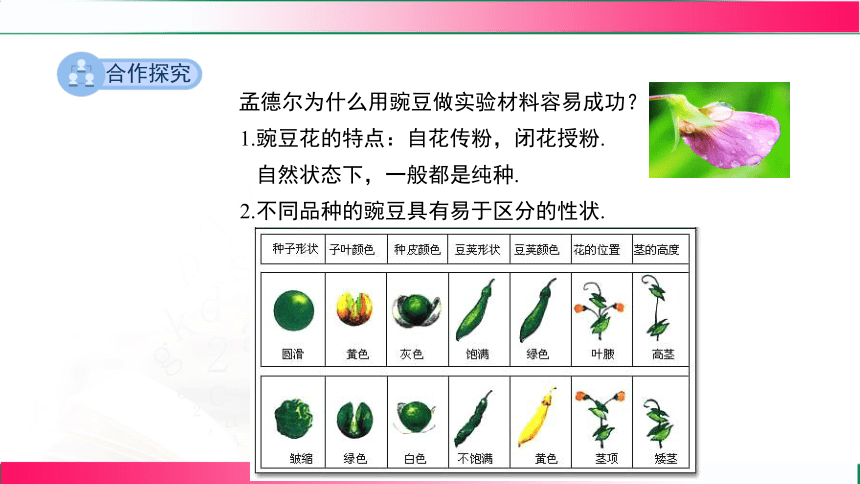 合作探究

孟德尔为什么用豌豆做实验材料容易成功？

1.豌豆花的特点：自花传粉，闭花授粉.

自然状态下，一般都是纯种.

2.不同品种的豌豆具有易于区分的性状.

| 种子形状 | 子叶颜色 | 种皮颜色 | 豆荚形状 | 豆荚颜色 | 花的位置 | 茎的高度 |
|---|---|---|---|---|---|---|
| 圆滑 | 黄色 | 灰色 | 饱满 | 绿色 | 叶腋 | 高茎 |
| 皱缩 | 绿色 | 白色 | 不饱满 | 黄色 | 茎顶 | 矮茎 |